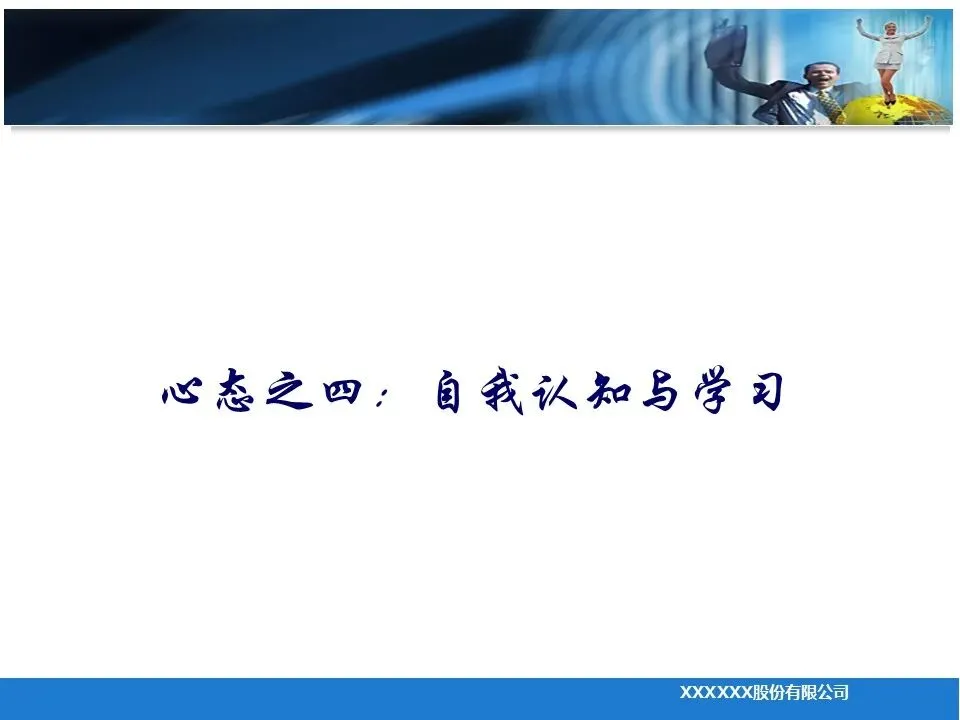 心态之四：自我认知与学习

XXXXXX股份有限公司